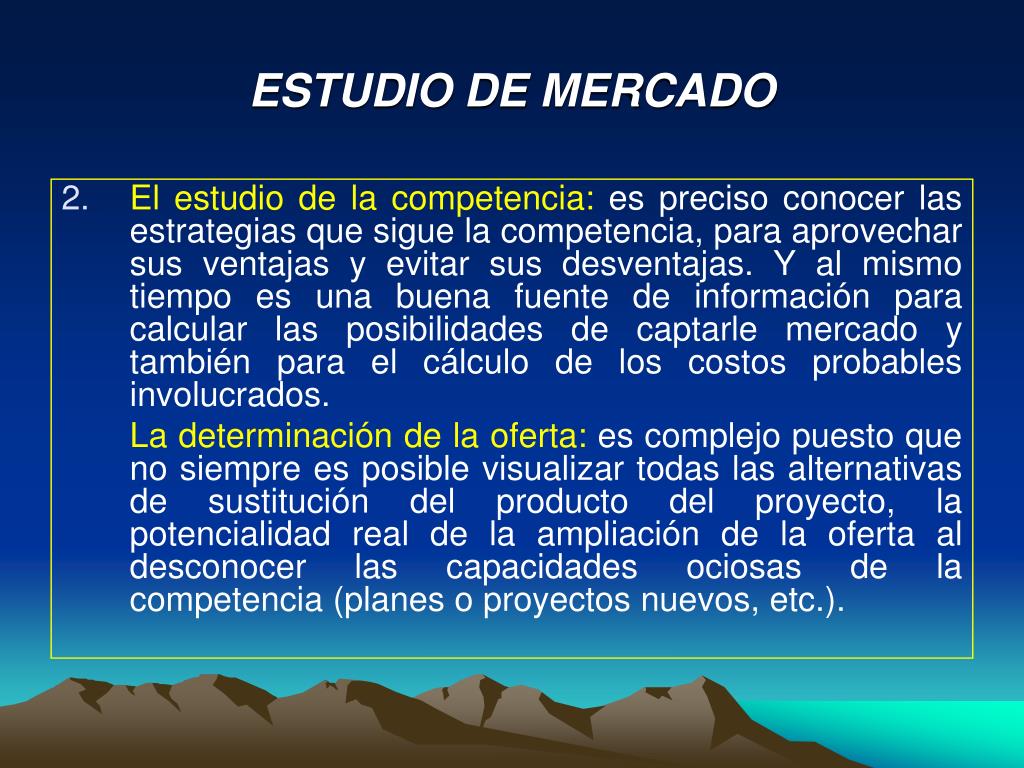 ESTUDIO DE MERCADO

2. El estudio de la competencia: es preciso conocer las estrategias que sigue la competencia, para aprovechar sus ventajas y evitar sus desventajas. Y al mismo tiempo es una buena fuente de información para calcular las posibilidades de captarle mercado y también para el cálculo de los costos probables involucrados.

La determinación de la oferta: es complejo puesto que no siempre es posible visualizar todas las alternativas de sustitución del producto del proyecto, la potencialidad real de la ampliación de la oferta al desconocer las capacidades ociosas de la competencia (planes o proyectos nuevos, etc.).